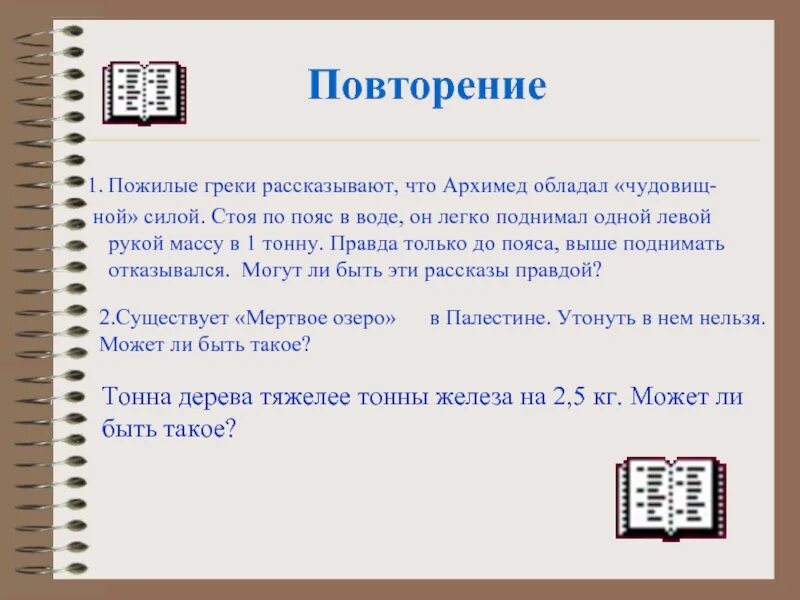 Повторение

1. Пожилые греки рассказывают, что Архимед обладал «чудовищной» силой. Стоя по пояс в воде, он легко поднимал одной левой рукой массу в 1 тонну. Правда только до пояса, выше поднимать отказывался. Могут ли быть эти рассказы правдой?

2.Существует «Мертвое озеро» в Палестине. Утонуть в нем нельзя. Может ли быть такое?

Тонна дерева тяжелее тонны железа на 2,5 кг. Может ли быть такое?